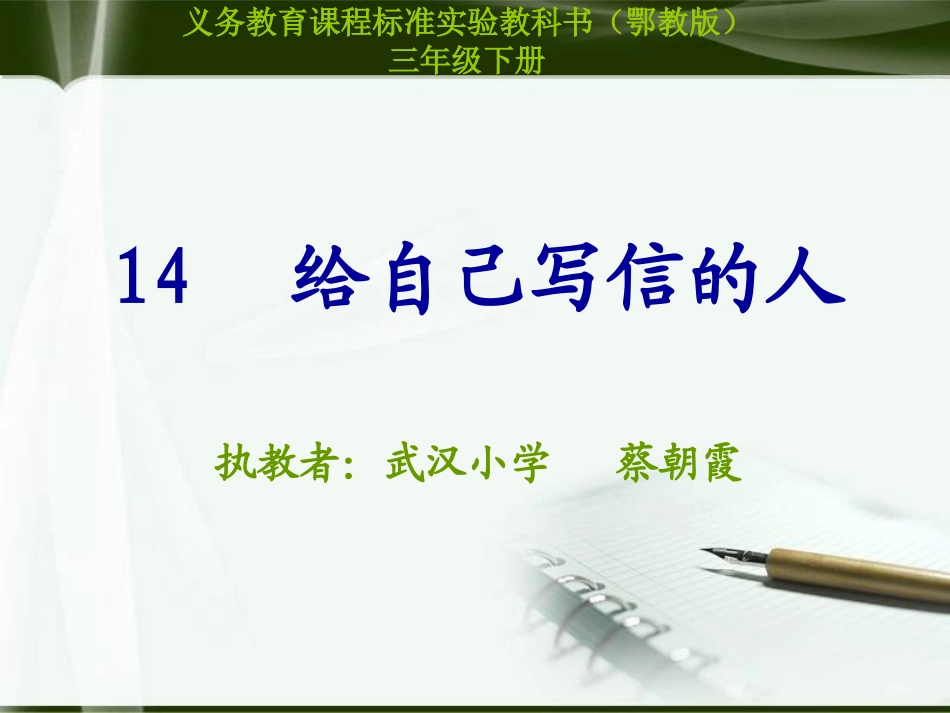 义务教育课程标准实验教科书（鄂教版）
三年级下册

14　给自己写信的人

执教者：武汉小学　蔡朝霞